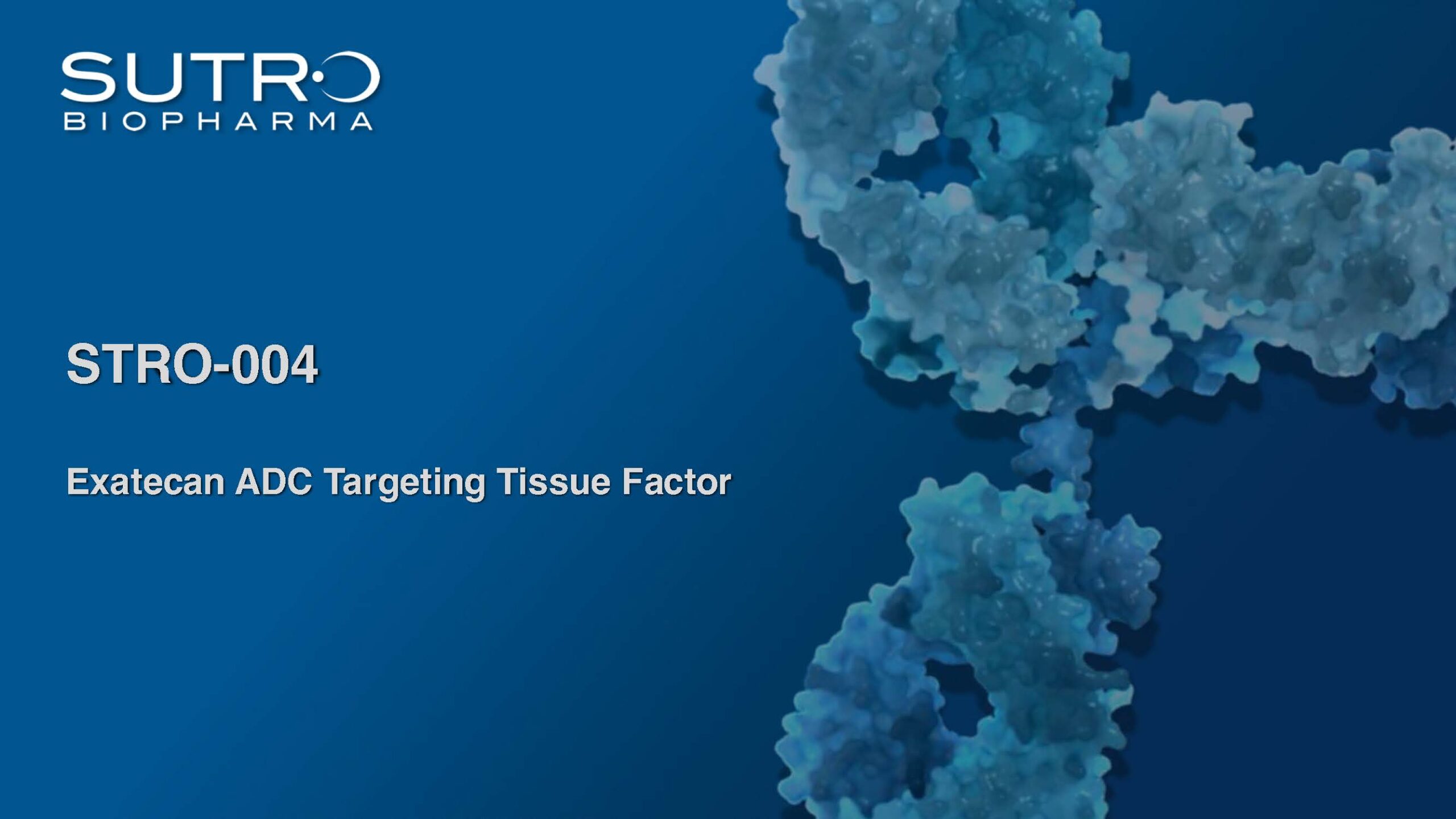 SUTRO
BIOPHARMA

STRO-004

Exatecan ADC Targeting Tissue Factor